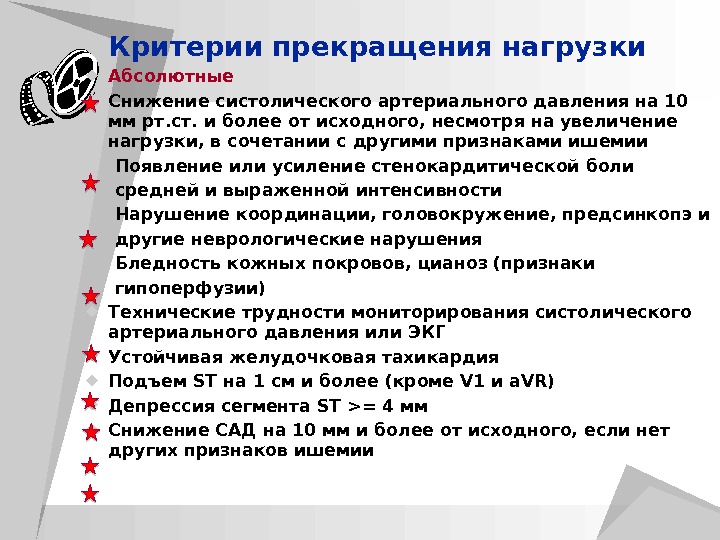 Критерии прекращения нагрузки
Абсолютные
Снижение систолического артериального давления на 10 мм рт.ст. и более от исходного, несмотря на увеличение нагрузки, в сочетании с другими признаками ишемии
Появление или усиление стенокардитической боли средней и выраженной интенсивности
Нарушение координации, головокружение, предсинкопэ и другие неврологические нарушения
Бледность кожных покровов, цианоз (признаки гипоперфузии)
Технические трудности мониторирования систолического артериального давления или ЭКГ
Устойчивая желудочковая тахикардия
Подъем ST на 1 см и более (кроме V1 и aVR)
Депрессия сегмента ST >= 4 мм
Снижение САД на 10 мм и более от исходного, если нет других признаков ишемии